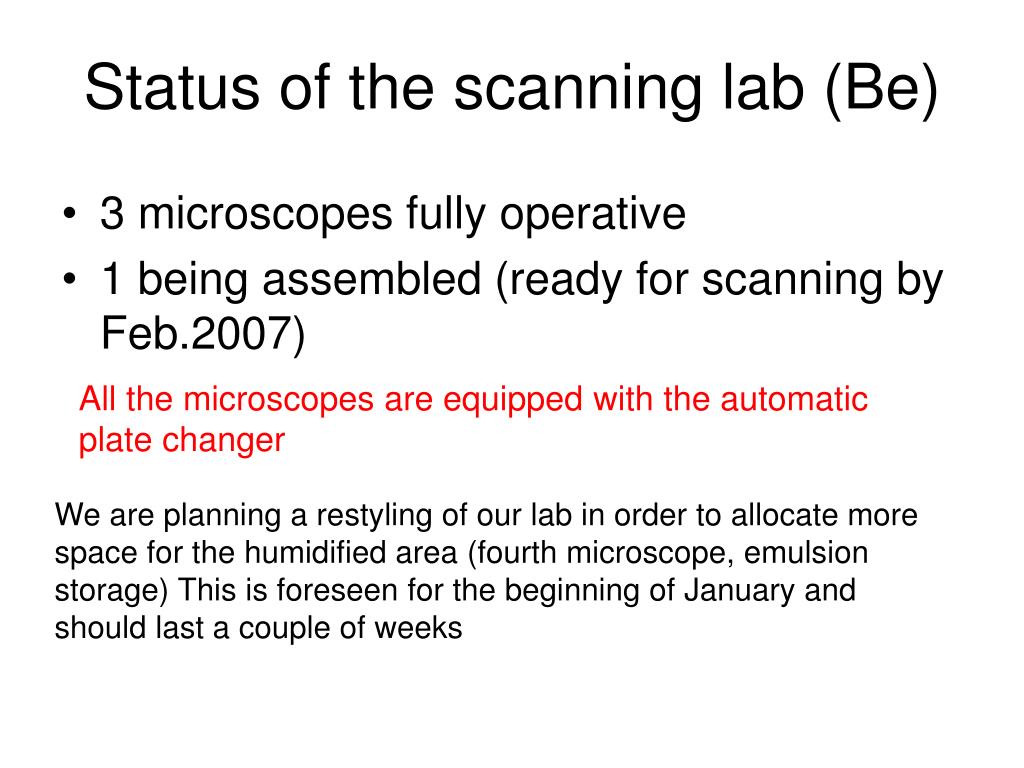 Status of the scanning lab (Be)

• 3 microscopes fully operative
• 1 being assembled (ready for scanning by Feb.2007)

All the microscopes are equipped with the automatic plate changer

We are planning a restyling of our lab in order to allocate more space for the humidified area (fourth microscope, emulsion storage) This is foreseen for the beginning of January and should last a couple of weeks